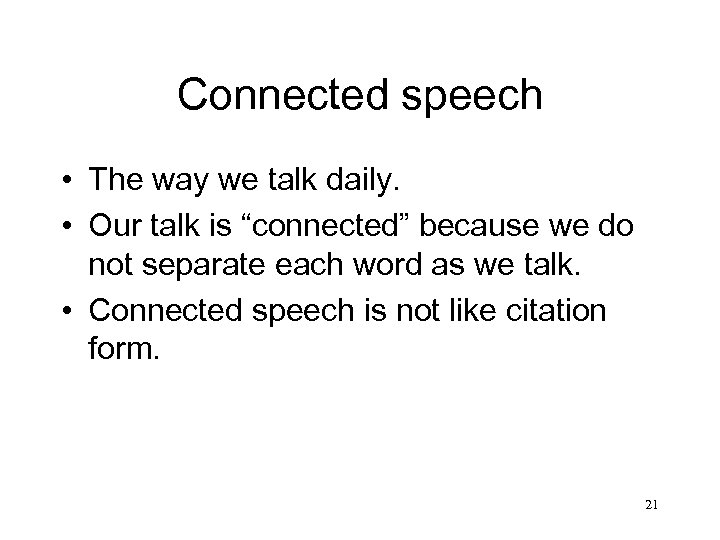 Connected speech

• The way we talk daily.
• Our talk is “connected” because we do not separate each word as we talk.
• Connected speech is not like citation form.

21